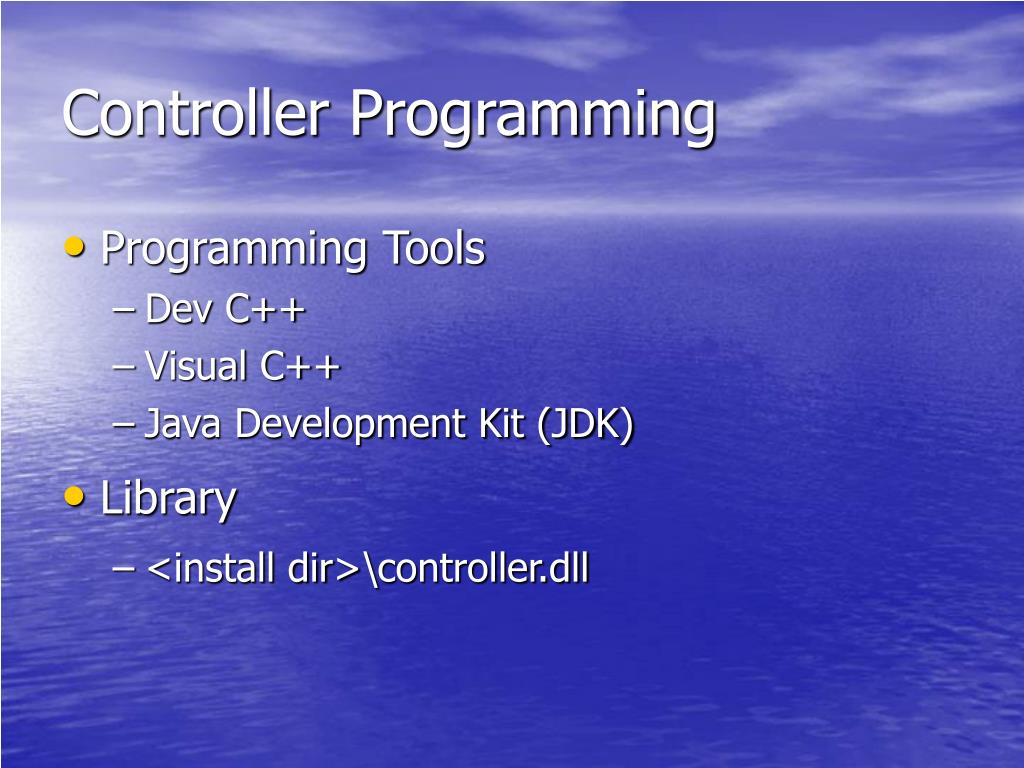 Controller Programming

• Programming Tools
– Dev C++
– Visual C++
– Java Development Kit (JDK)

• Library
– <install dir>\controller.dll